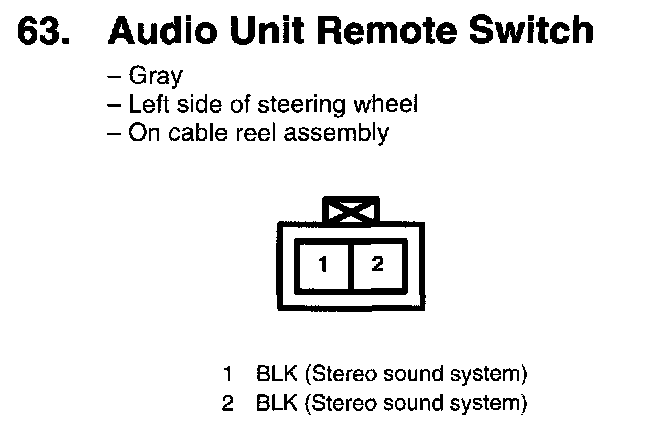 63. Audio Unit Remote Switch

– Gray
– Left side of steering wheel
– On cable reel assembly

1 2

1 BLK (Stereo sound system)
2 BLK (Stereo sound system)